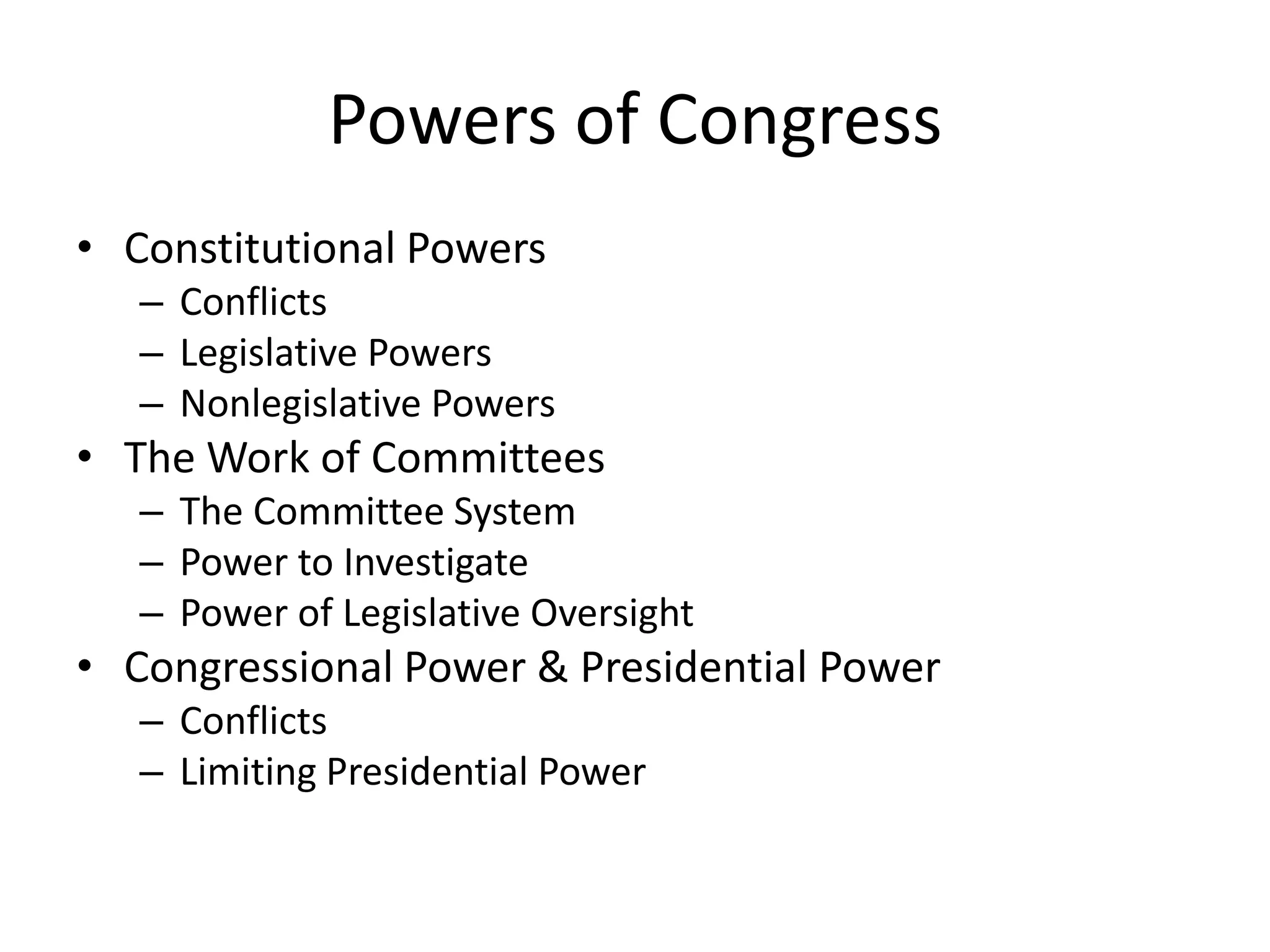 Powers of Congress

• Constitutional Powers
  – Conflicts
  – Legislative Powers
  – Nonlegislative Powers
• The Work of Committees
  – The Committee System
  – Power to Investigate
  – Power of Legislative Oversight
• Congressional Power & Presidential Power
  – Conflicts
  – Limiting Presidential Power